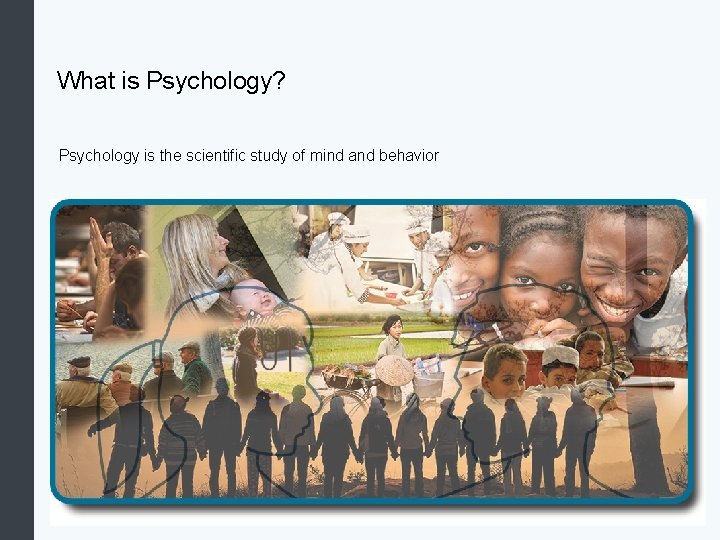 What is Psychology?

Psychology is the scientific study of mind and behavior